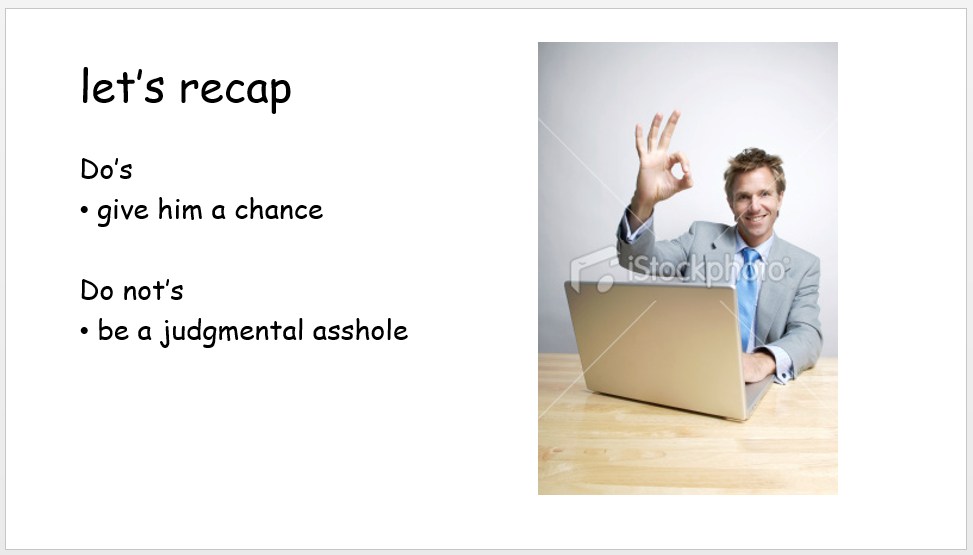 let's recap

Do's
• give him a chance

Do not's
• be a judgmental asshole

iStockphoto